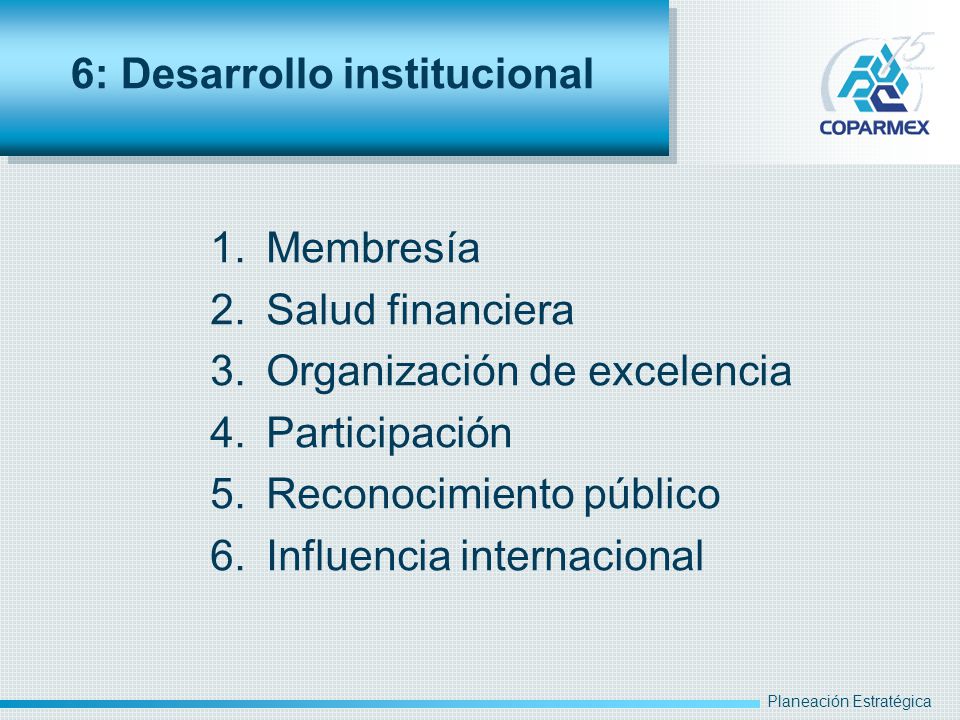 6: Desarrollo institucional

75
COPARMEX

1. Membresía
2. Salud financiera
3. Organización de excelencia
4. Participación
5. Reconocimiento público
6. Influencia internacional

Planeación Estratégica